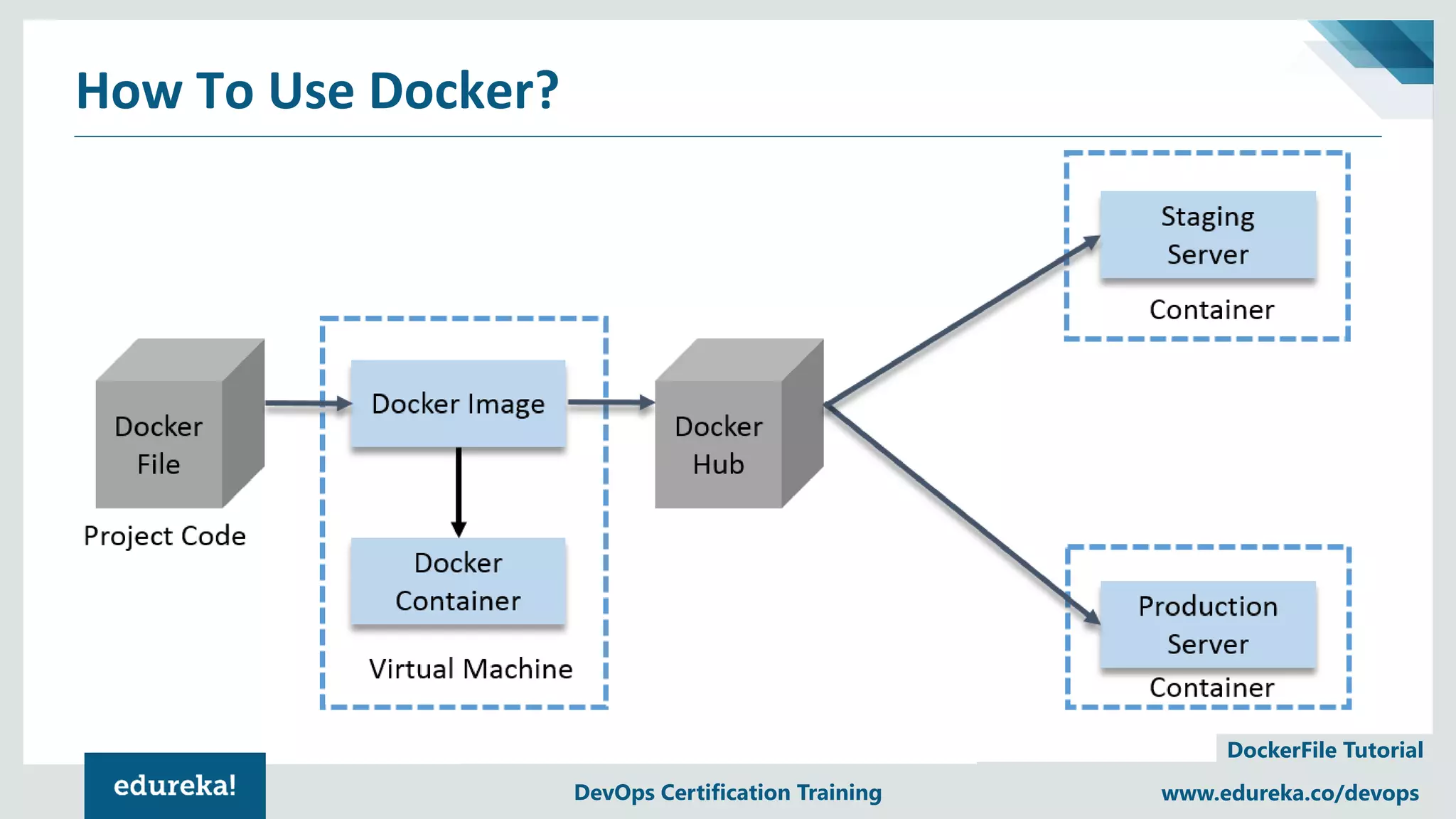 How To Use Docker?

Docker File

Project Code

Docker Image

Docker Container

Virtual Machine

Docker Hub

Staging Server

Container

Production Server

Container

DockerFile Tutorial

edureka!

DevOps Certification Training

www.edureka.co/devops